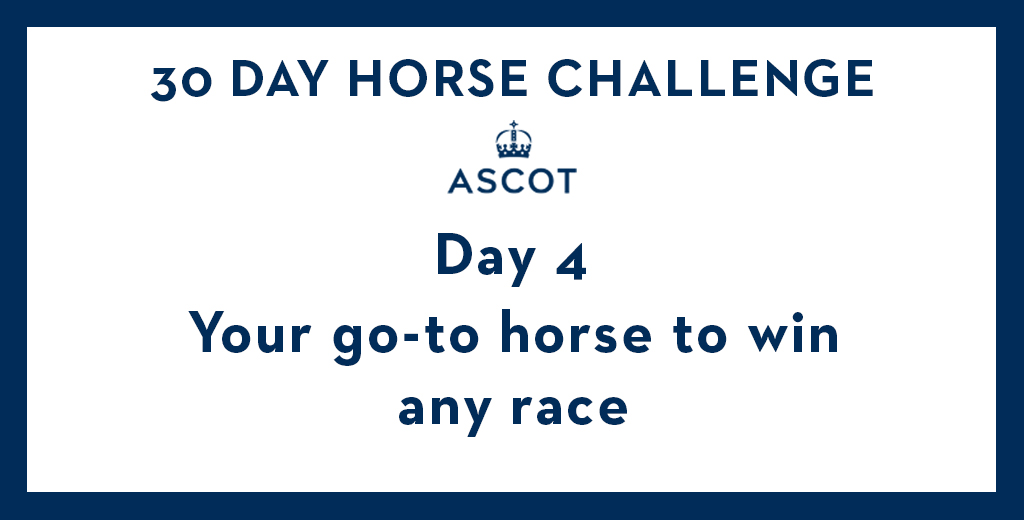 30 DAY HORSE CHALLENGE

ASCOT

Day 4
Your go-to horse to win any race